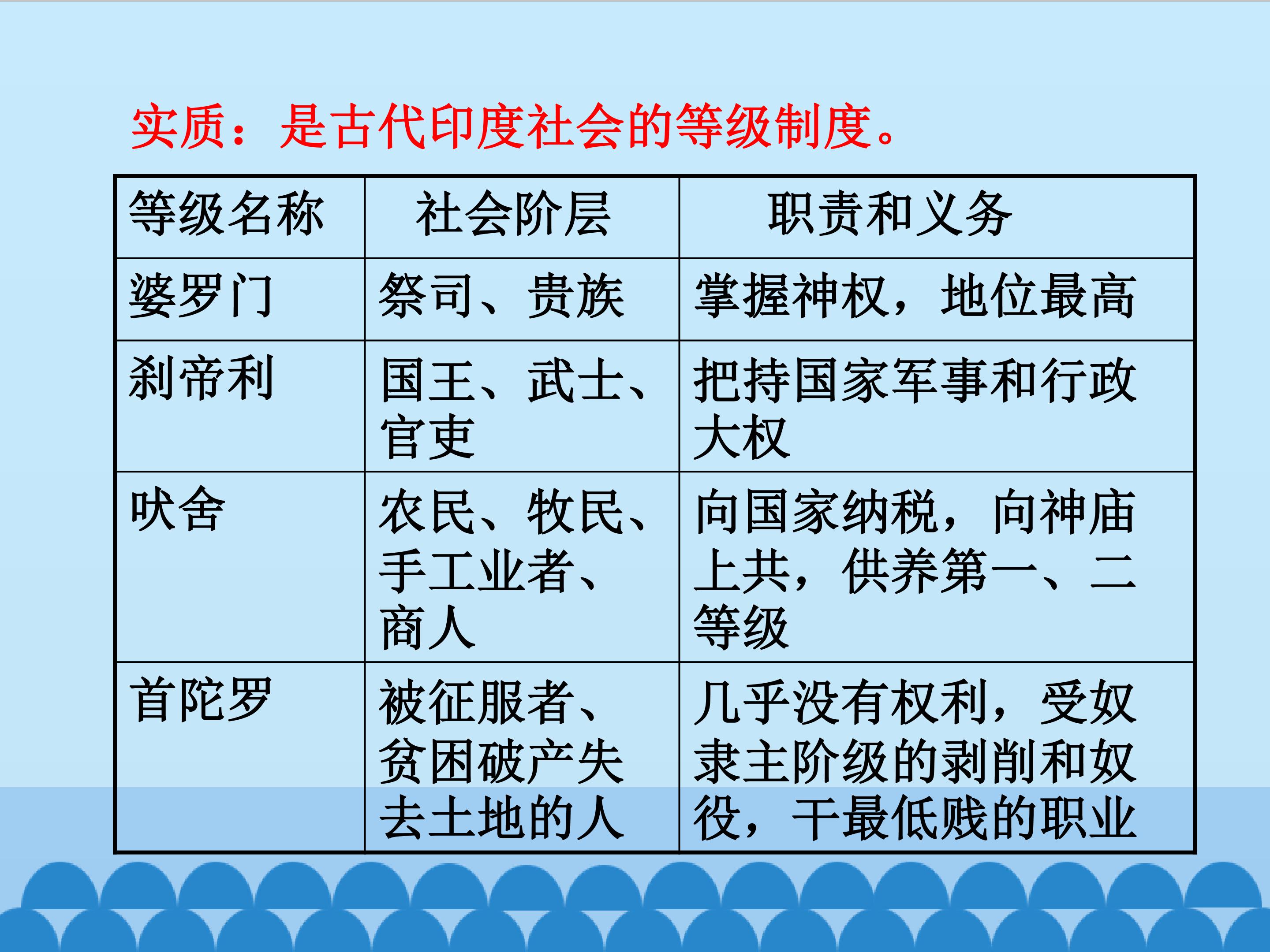 实质：是古代印度社会的等级制度。

| 等级名称 | 社会阶层 | 职责和义务 |
|---|---|---|
| 婆罗门 | 祭司、贵族 | 掌握神权，地位最高 |
| 刹帝利 | 国王、武士、官吏 | 把持国家军事和行政大权 |
| 吠舍 | 农民、牧民、手工业者、商人 | 向国家纳税，向神庙上共，供养第一、二等级 |
| 首陀罗 | 被征服者、贫困破产失去土地的人 | 几乎没有权利，受奴隶主阶级的剥削和奴役，干最低贱的职业 |